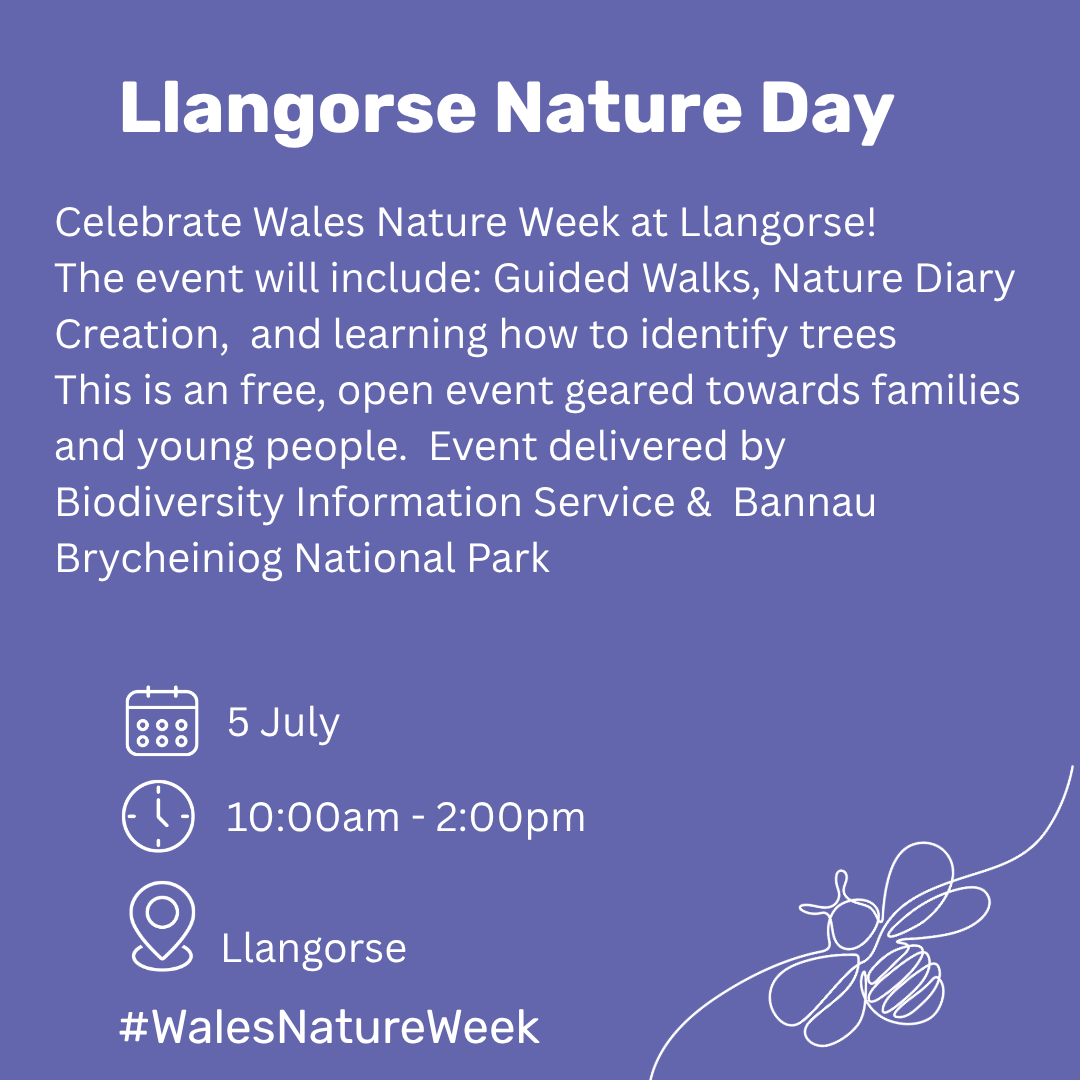 Llangorse Nature Day

Celebrate Wales Nature Week at Llangorse!
The event will include: Guided Walks, Nature Diary Creation, and learning how to identify trees
This is an free, open event geared towards families and young people. Event delivered by Biodiversity Information Service & Bannau Brycheiniog National Park

5 July

10:00am - 2:00pm

Llangorse

#WalesNatureWeek